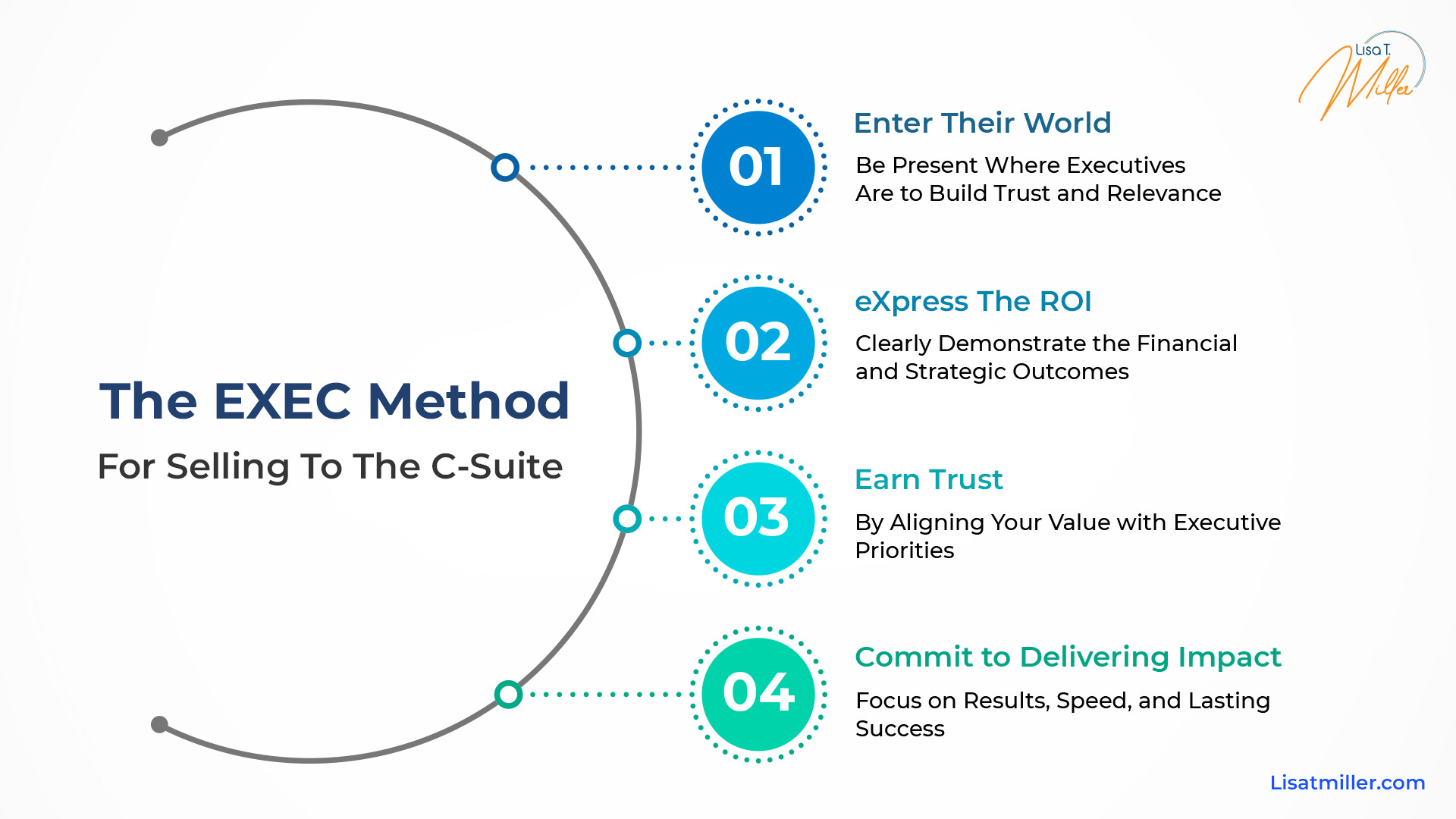 Lisa T. Miller

The EXEC Method

For Selling To The C-Suite

01

Enter Their World

Be Present Where Executives Are to Build Trust and Relevance

02

eXpress The ROI

Clearly Demonstrate the Financial and Strategic Outcomes

03

Earn Trust

By Aligning Your Value with Executive Priorities

04

Commit to Delivering Impact

Focus on Results, Speed, and Lasting Success

Lisatmiller.com